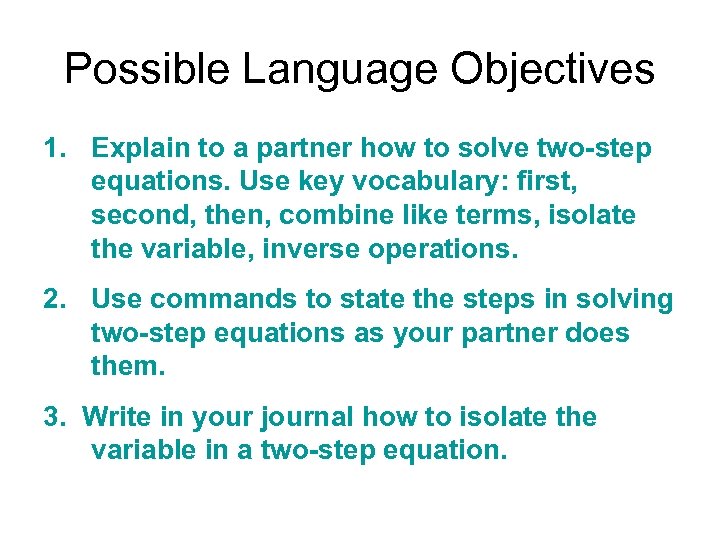 Possible Language Objectives

1. Explain to a partner how to solve two-step equations. Use key vocabulary: first, second, then, combine like terms, isolate the variable, inverse operations.

2. Use commands to state the steps in solving two-step equations as your partner does them.

3. Write in your journal how to isolate the variable in a two-step equation.